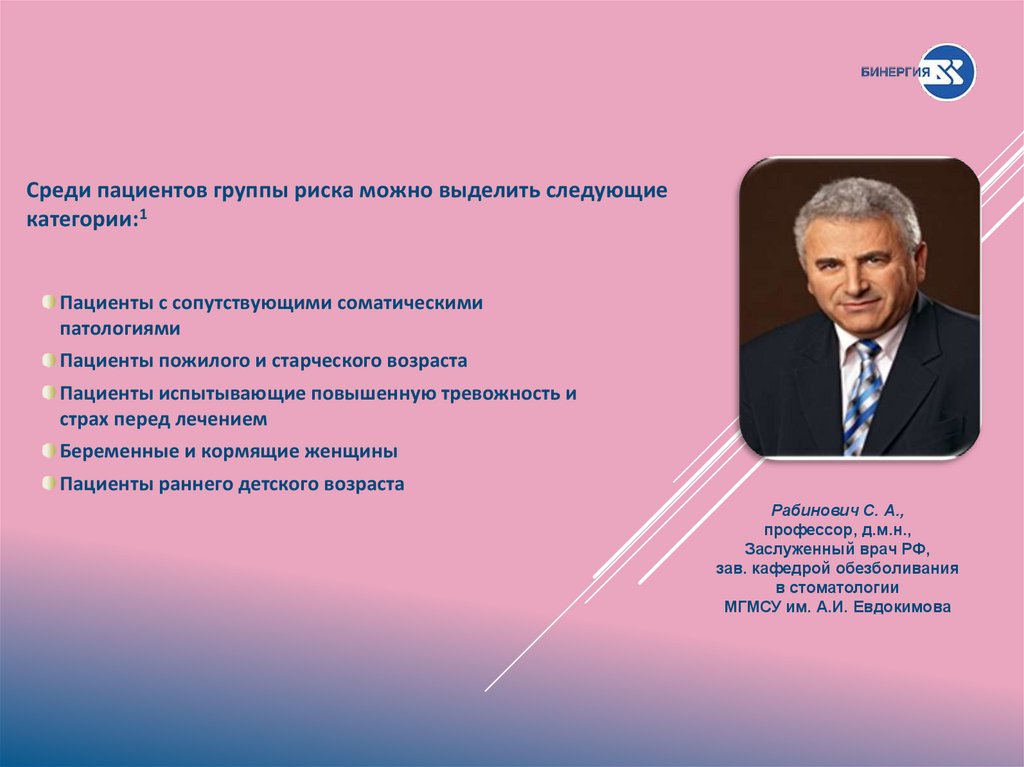 БИНЕРГИЯ

Среди пациентов группы риска можно выделить следующие категории:$^1$

Пациенты с сопутствующими соматическими патологиями
Пациенты пожилого и старческого возраста
Пациенты испытывающие повышенную тревожность и страх перед лечением
Беременные и кормящие женщины
Пациенты раннего детского возраста

Рабинович С. А.,
профессор, д.м.н.,
Заслуженный врач РФ,
зав. кафедрой обезболивания в стоматологии
МГМСУ им. А.И. Евдокимова